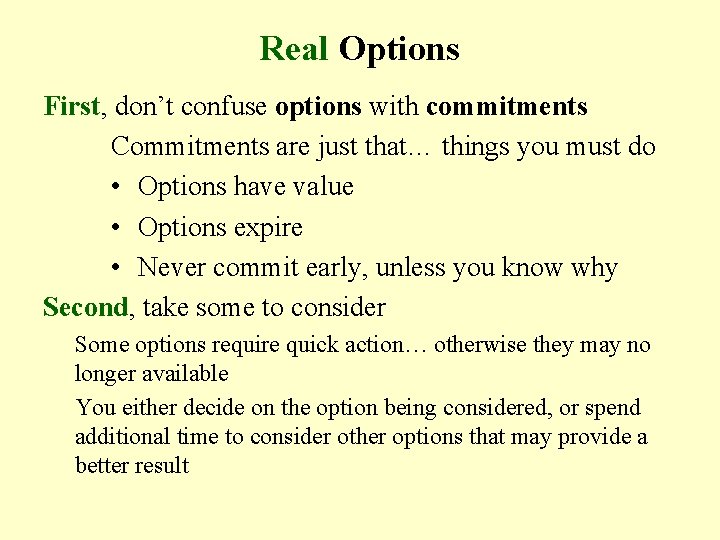 Real Options

First, don’t confuse options with commitments

Commitments are just that… things you must do

• Options have value

• Options expire

• Never commit early, unless you know why

Second, take some to consider

Some options require quick action… otherwise they may no longer available

You either decide on the option being considered, or spend additional time to consider other options that may provide a better result